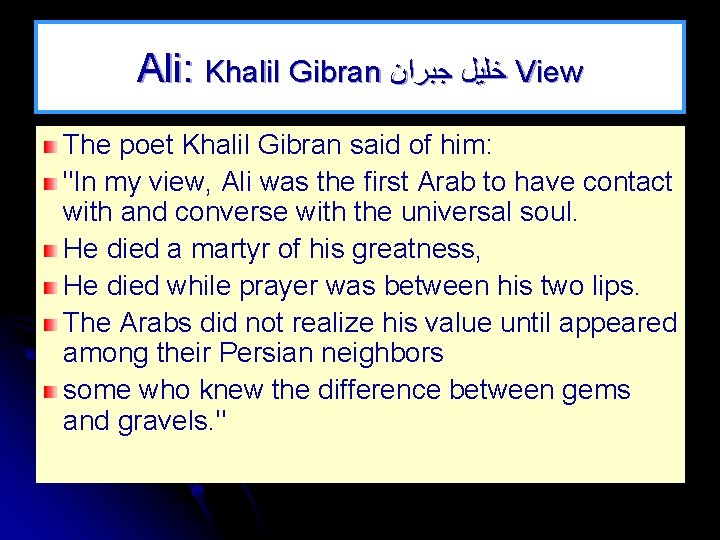 Ali: Khalil Gibran خليل جبران View

The poet Khalil Gibran said of him:

"In my view, Ali was the first Arab to have contact with and converse with the universal soul.

He died a martyr of his greatness,

He died while prayer was between his two lips.

The Arabs did not realize his value until appeared among their Persian neighbors

some who knew the difference between gems and gravels."